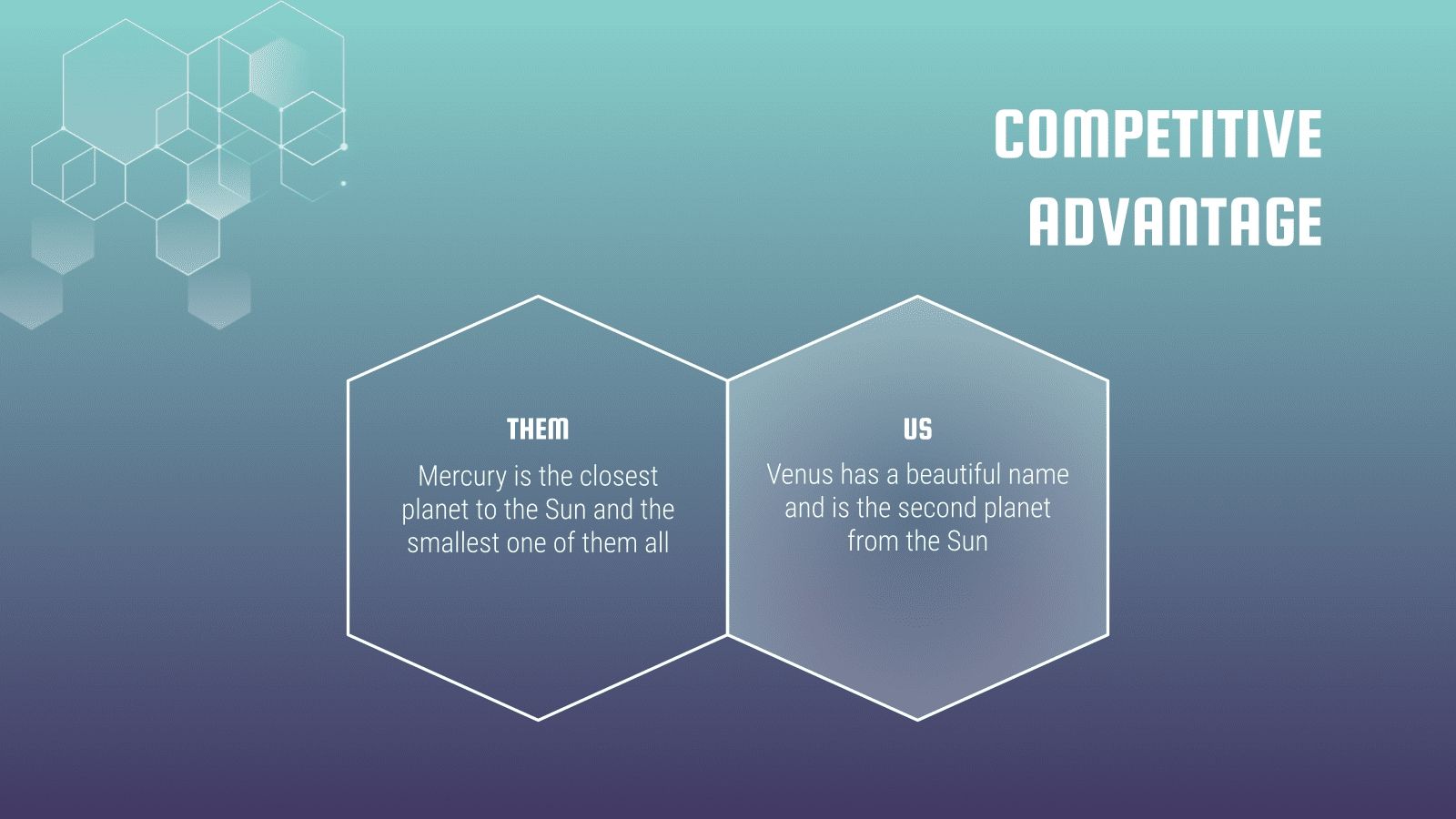 COMPETITIVE ADVANTAGE

THEM

Mercury is the closest planet to the Sun and the smallest one of them all

US

Venus has a beautiful name and is the second planet from the Sun